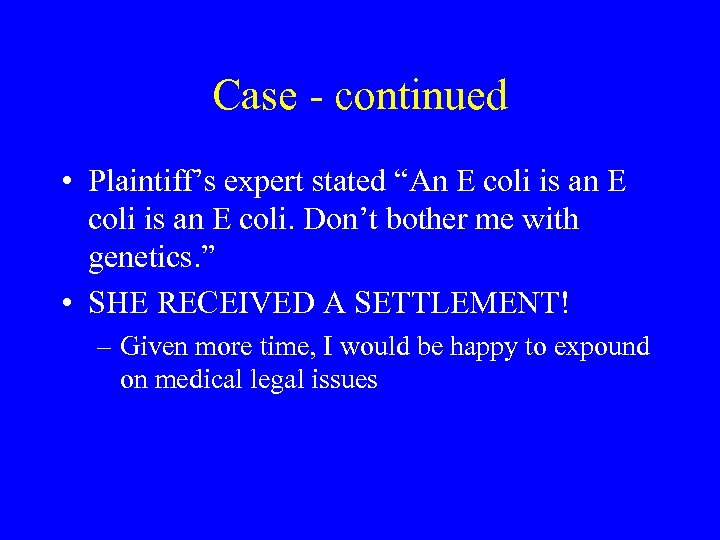 Case - continued

• Plaintiff’s expert stated “An E coli is an E coli is an E coli. Don’t bother me with genetics.”

• SHE RECEIVED A SETTLEMENT!

– Given more time, I would be happy to expound on medical legal issues